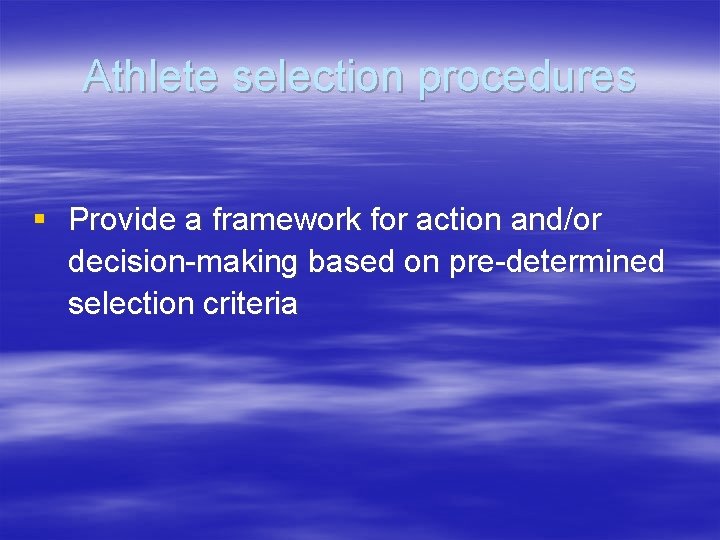 Athlete selection procedures

▪ Provide a framework for action and/or decision-making based on pre-determined selection criteria